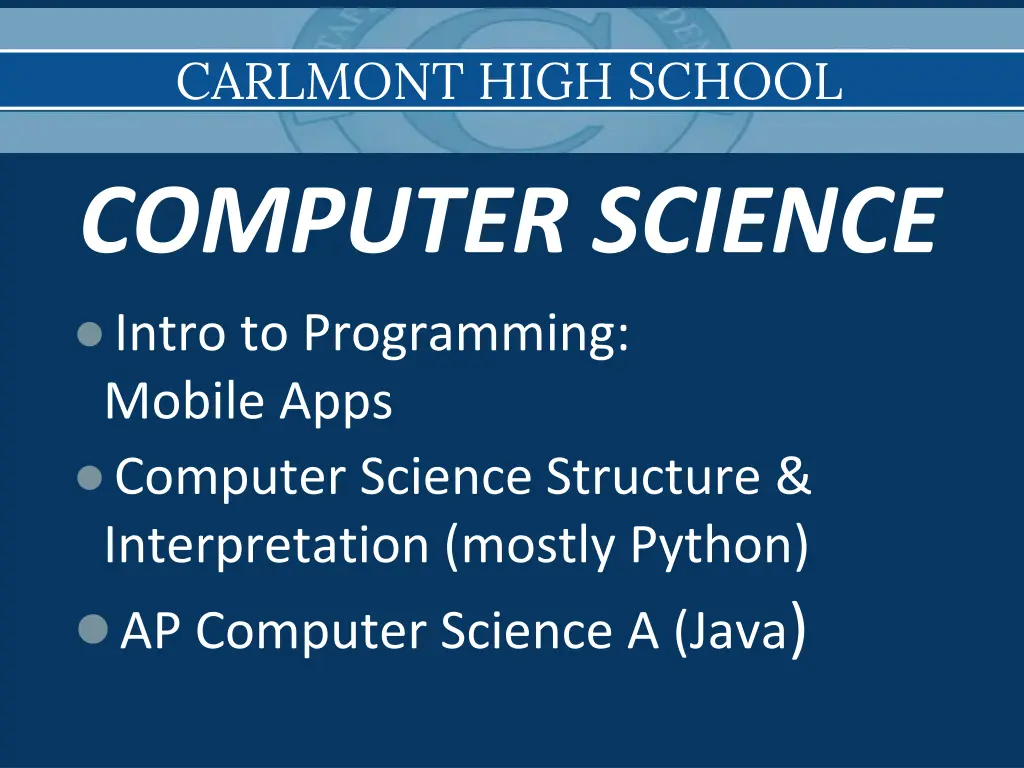 CARLMONT HIGH SCHOOL

COMPUTER SCIENCE

Intro to Programming: Mobile Apps

Computer Science Structure & Interpretation (mostly Python)

AP Computer Science A (Java)